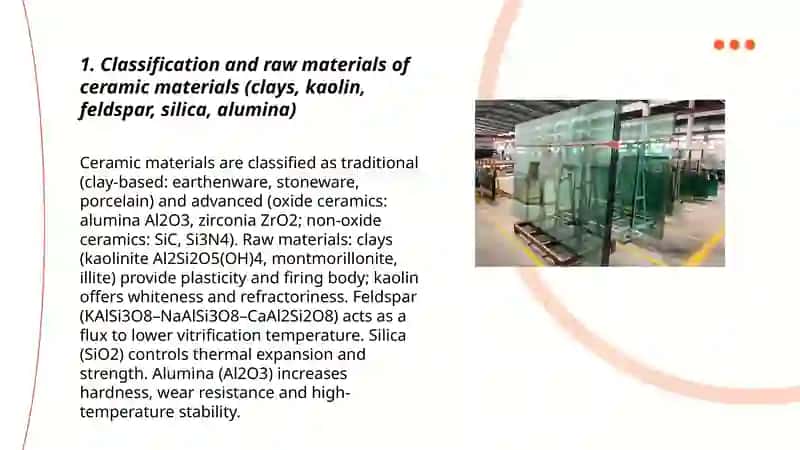 1. Classification and raw materials of ceramic materials (clays, kaolin, feldspar, silica, alumina)

Ceramic materials are classified as traditional (clay-based: earthenware, stoneware, porcelain) and advanced (oxide ceramics: alumina Al2O3, zirconia ZrO2; non-oxide ceramics: SiC, Si3N4). Raw materials: clays (kaolinite Al2Si2O5(OH)4, montmorillonite, illite) provide plasticity and firing body; kaolin offers whiteness and refractoriness. Feldspar (KAlSi3O8–NaAlSi3O8–CaAl2Si2O8) acts as a flux to lower vitrification temperature. Silica (SiO2) controls thermal expansion and strength. Alumina (Al2O3) increases hardness, wear resistance and high-temperature stability.